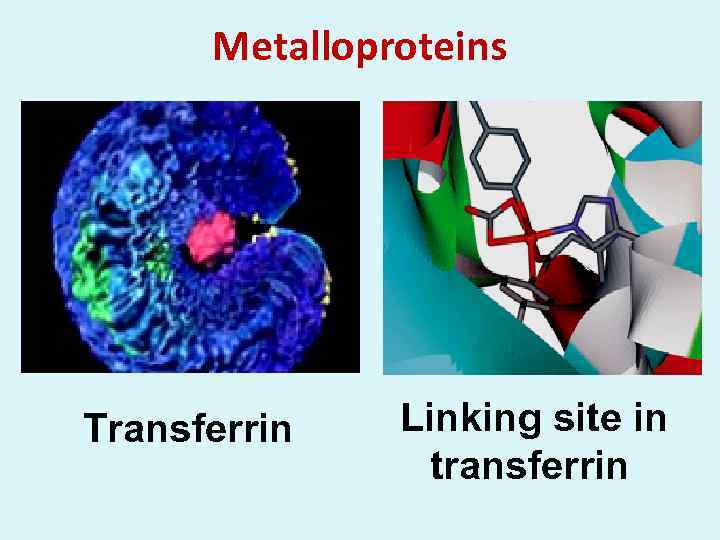 Metalloproteins

Transferrin

Linking site in transferrin